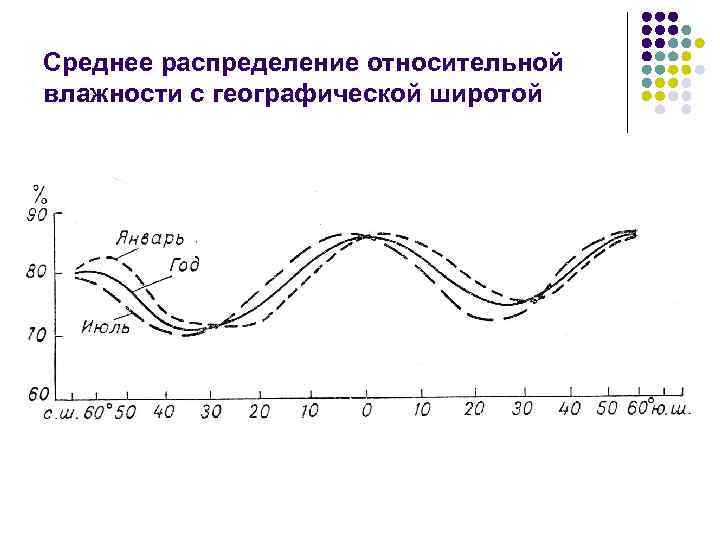 Среднее распределение относительной влажности с географической широтой

%
90
80
70
60

Январь
Год
Июль

с.ш. 60° 50 40 30 20 10 0 10 20 30 40 50 60° ю.ш.